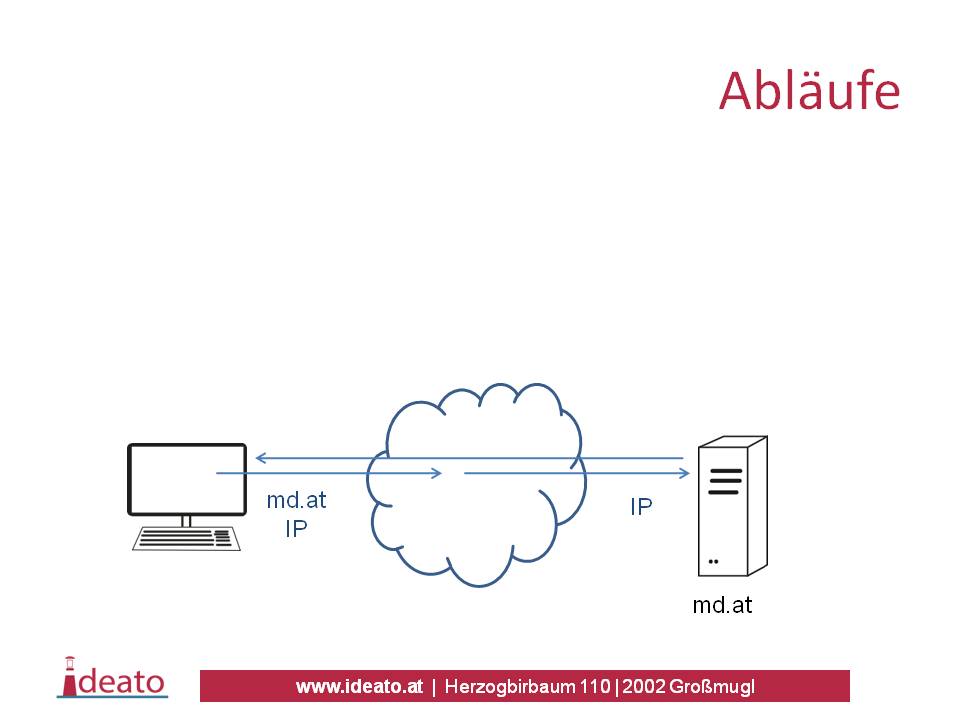 Abläufe

md.at
IP

IP

md.at

ideato

www.ideato.at | Herzogbirbaum 110 | 2002 Großmugl